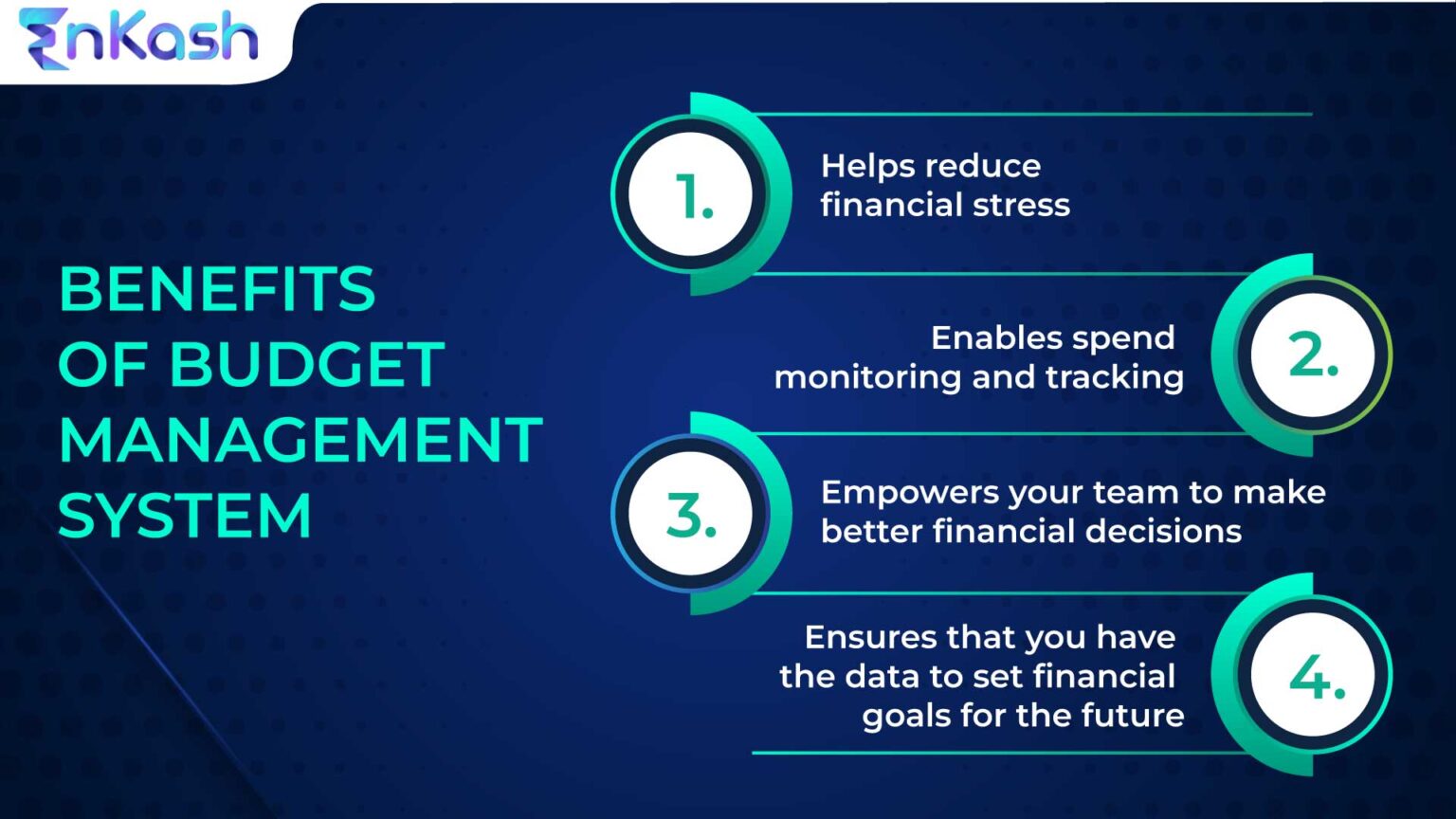 EnKash

BENEFITS OF BUDGET MANAGEMENT SYSTEM

1. Helps reduce financial stress

2. Enables spend monitoring and tracking

3. Empowers your team to make better financial decisions

4. Ensures that you have the data to set financial goals for the future